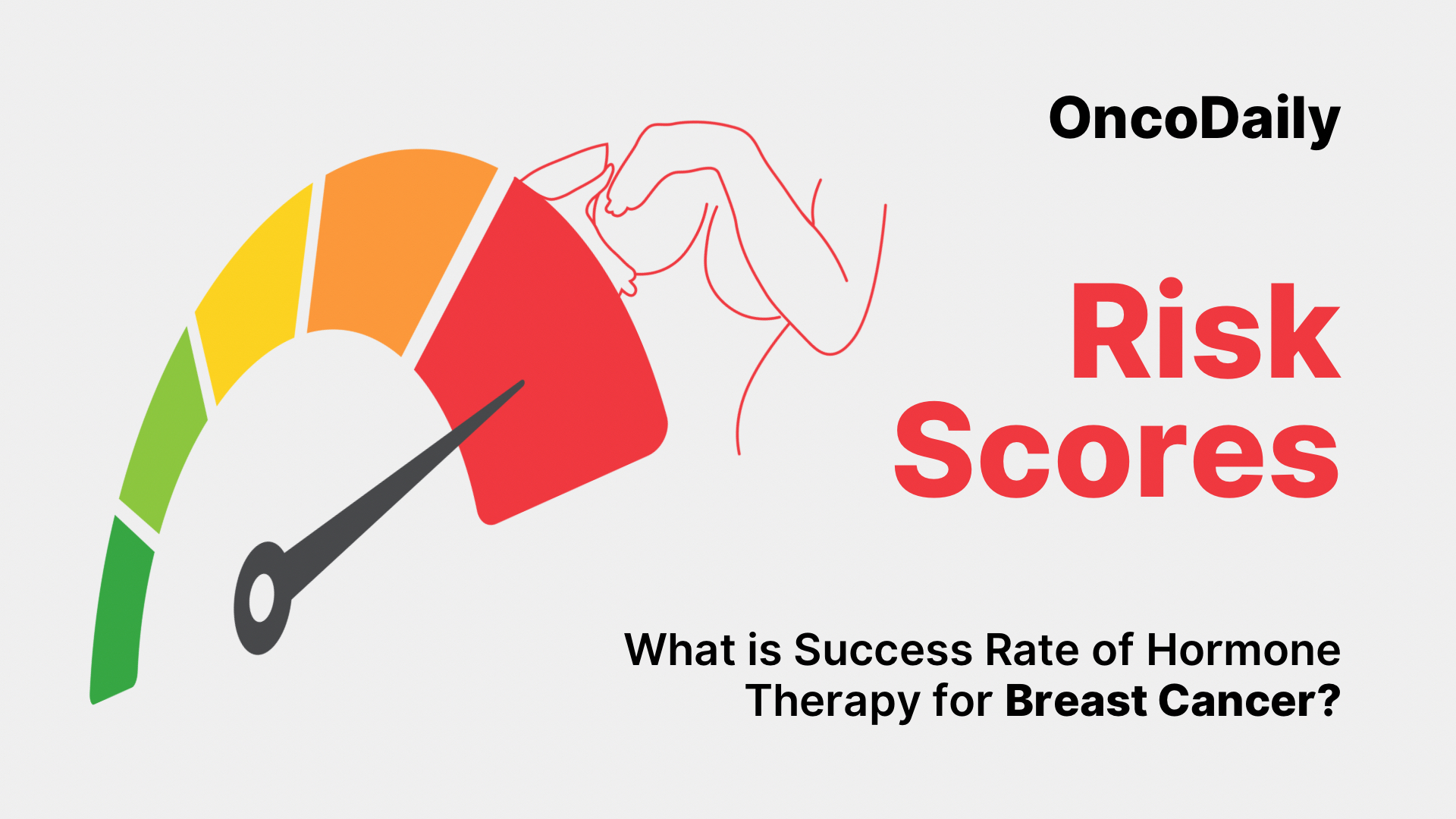 OncoDaily

Risk Scores

What is Success Rate of Hormone Therapy for Breast Cancer?